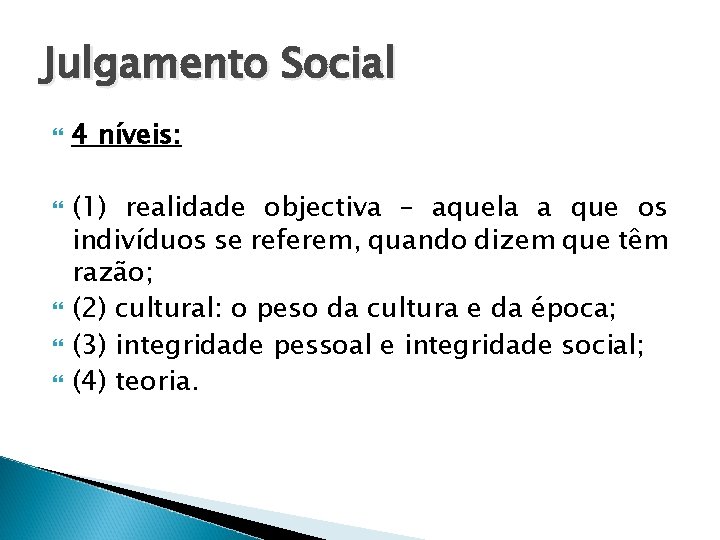 Julgamento Social

4 níveis:

(1) realidade objectiva – aquela a que os indivíduos se referem, quando dizem que têm razão;

(2) cultural: o peso da cultura e da época;

(3) integridade pessoal e integridade social;

(4) teoria.